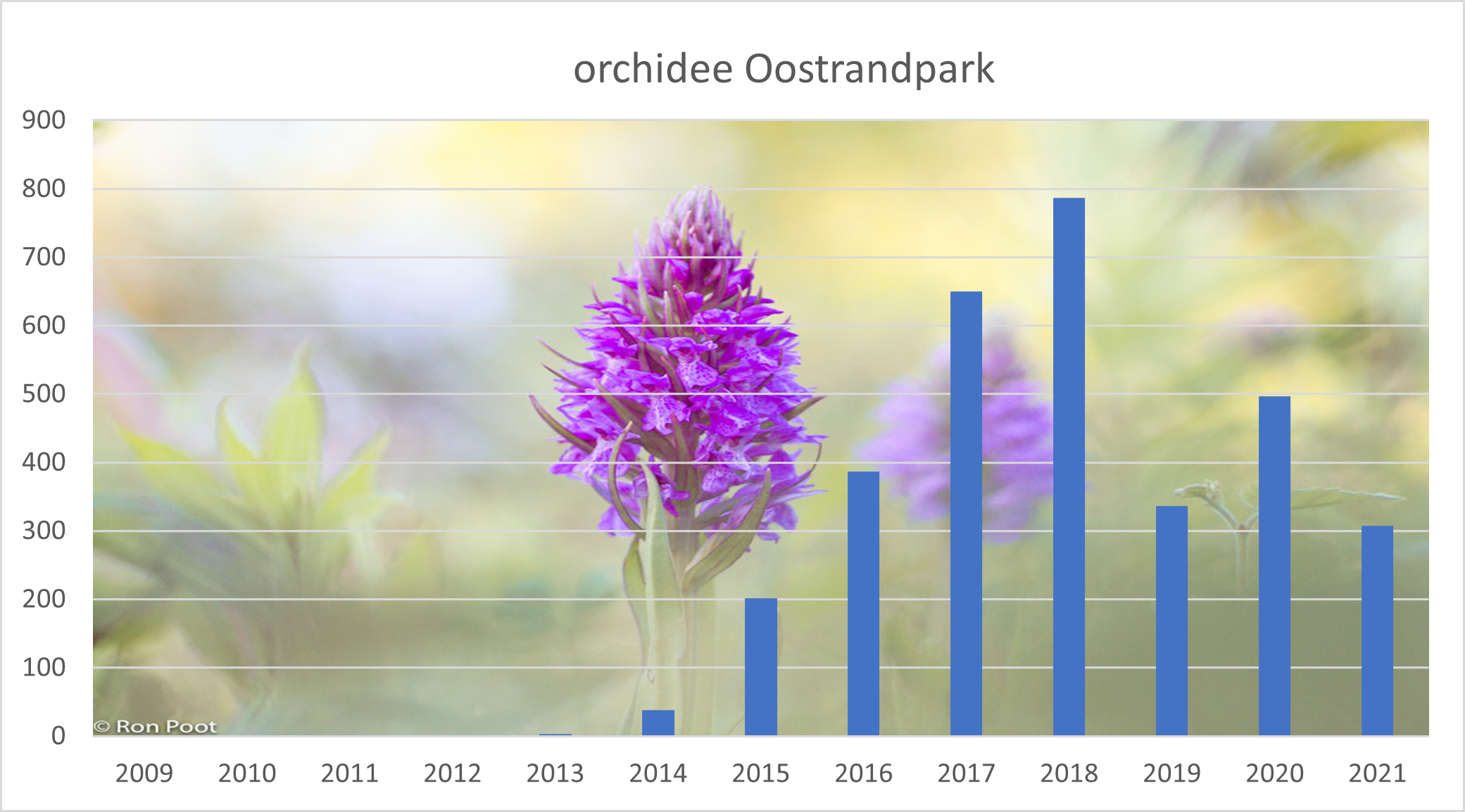 orchidee Oostrandpark

900
800
700
600
500
400
300
200
100
0

© Ron Poot

2009 2010 2011 2012 2013 2014 2015 2016 2017 2018 2019 2020 2021